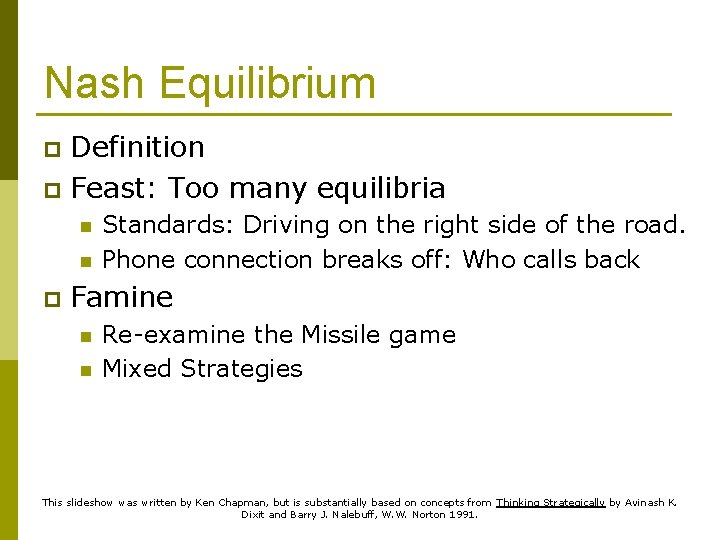 Nash Equilibrium

Definition

Feast: Too many equilibria

Standards: Driving on the right side of the road.

Phone connection breaks off: Who calls back

Famine

Re-examine the Missile game

Mixed Strategies

This slideshow was written by Ken Chapman, but is substantially based on concepts from Thinking Strategically by Avinash K. Dixit and Barry J. Nalebuff, W.W. Norton 1991.